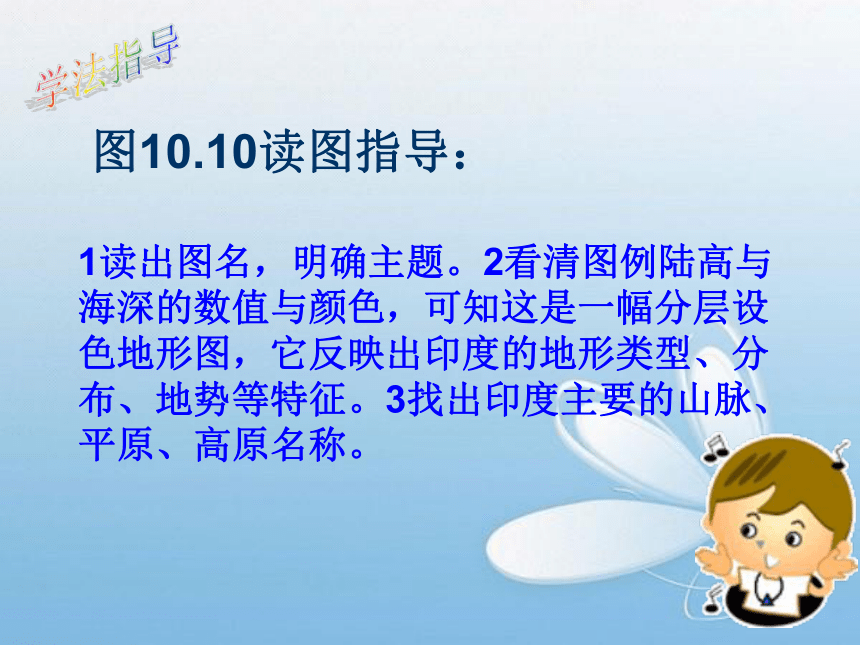 学法指导

图10.10读图指导：

1读出图名，明确主题。2看清图例陆高与海深的数值与颜色，可知这是一幅分层设色地形图，它反映出印度的地形类型、分布、地势等特征。3找出印度主要的山脉、平原、高原名称。